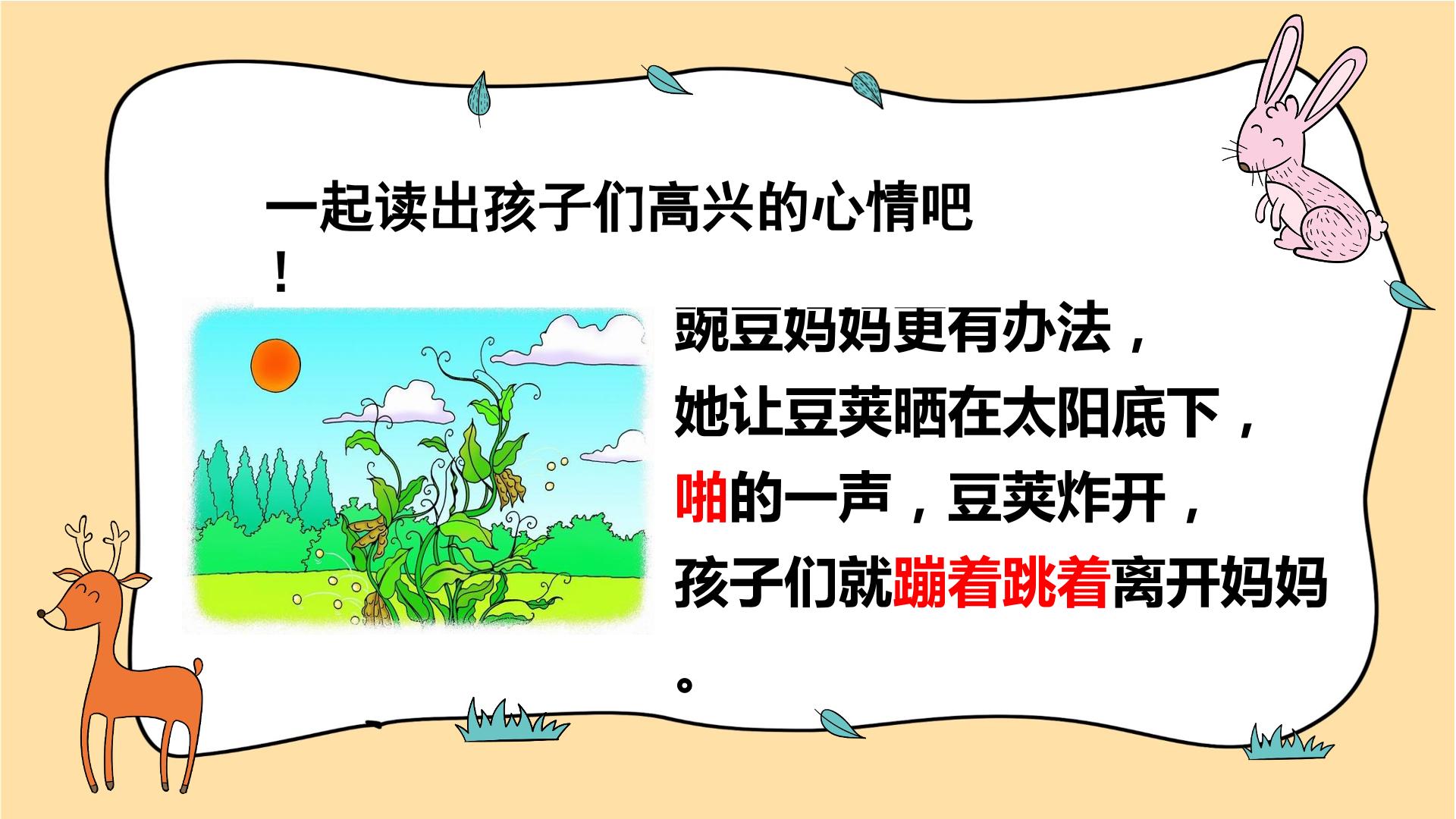 一起读出孩子们高兴的心情吧！

豌豆妈妈更有办法，
她让豆荚晒在太阳底下，
啪的一声，豆荚炸开，
孩子们就蹦着跳着离开妈妈。